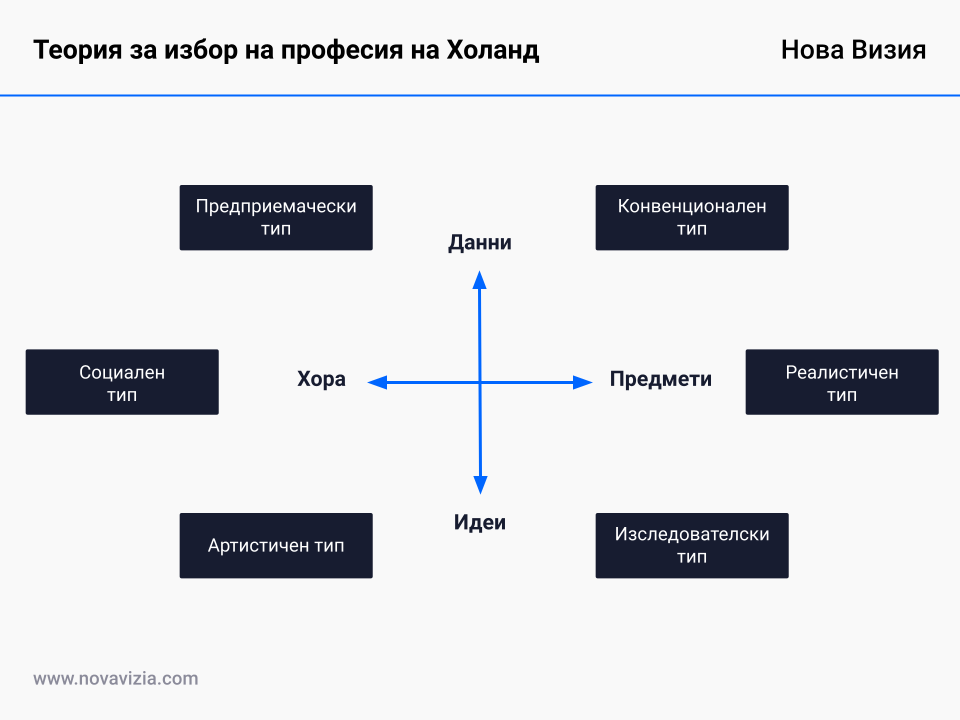 Теория за избор на професия на Холанд

Нова Визия

Предприемачески тип

Конвенционален тип

Данни

Социален тип

Хора

Предмети

Реалистичен тип

Идеи

Артистичен тип

Изследователски тип

www.novavizia.com